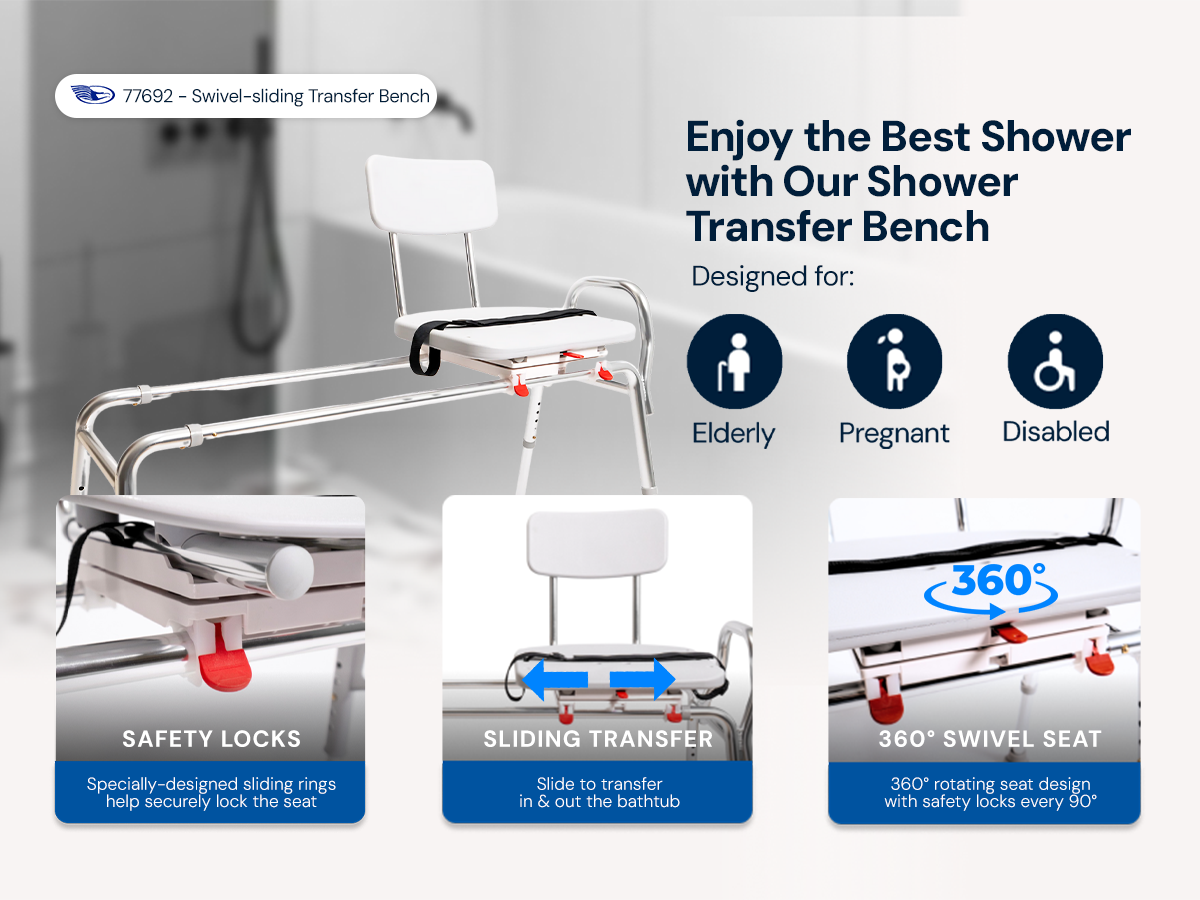 77692 - Swivel-sliding Transfer Bench

Enjoy the Best Shower with Our Shower Transfer Bench

Designed for:

Elderly

Pregnant

Disabled

SAFETY LOCKS

Specially-designed sliding rings help securely lock the seat

SLIDING TRANSFER

Slide to transfer in & out the bathtub

360°

360° SWIVEL SEAT

360° rotating seat design with safety locks every 90°